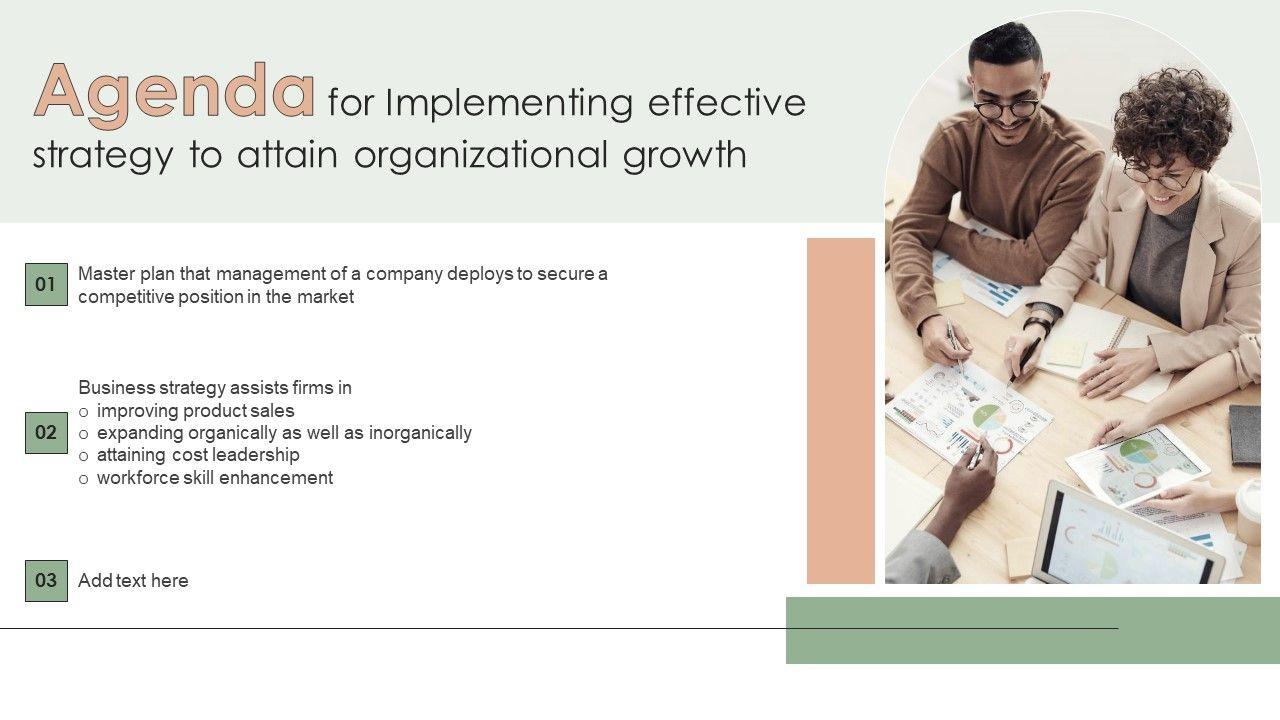 Agenda for Implementing effective strategy to attain organizational growth

01
Master plan that management of a company deploys to secure a competitive position in the market

02
Business strategy assists firms in
o improving product sales
o expanding organically as well as inorganically
o attaining cost leadership
o workforce skill enhancement

03
Add text here